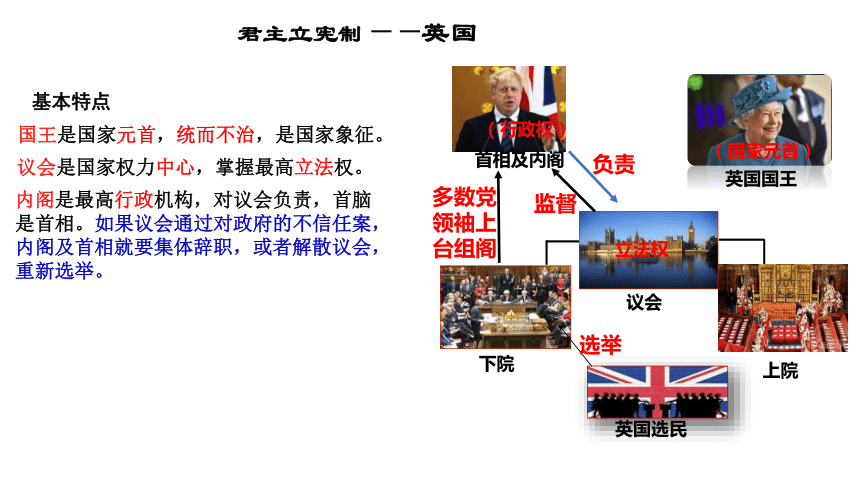 君主立宪制 — —英国

基本特点

国王是国家元首，统而不治，是国家象征。

议会是国家权力中心，掌握最高立法权。

内阁是最高行政机构，对议会负责，首脑是首相。如果议会通过对政府的不信任案，内阁及首相就要集体辞职，或者解散议会，重新选举。

（行政权）
首相及内阁

（国家元首）
英国国王

负责

监督

多数党领袖上台组阁

立法权

议会

下院

上院

选举

英国选民